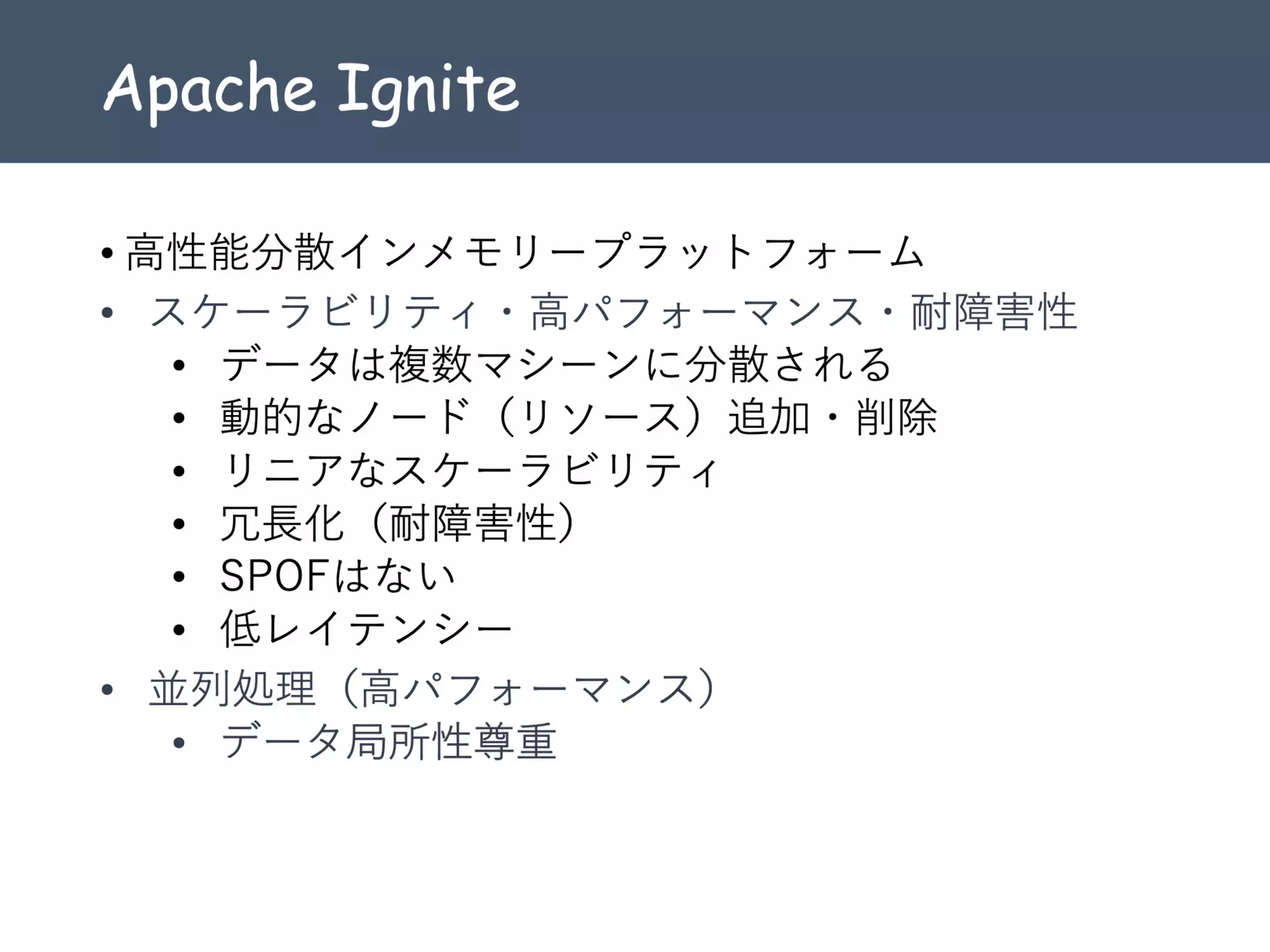 Apache Ignite

• 高性能分散インメモリープラットフォーム
• スケーラビリティ・高パフォーマンス・耐障害性
  • データは複数マシーンに分散される
  • 動的なノード（リソース）追加・削除
  • リニアなスケーラビリティ
  • 冗長化（耐障害性）
  • SPOFはない
  • 低レイテンシー
• 並列処理（高パフォーマンス）
  • データ局所性尊重